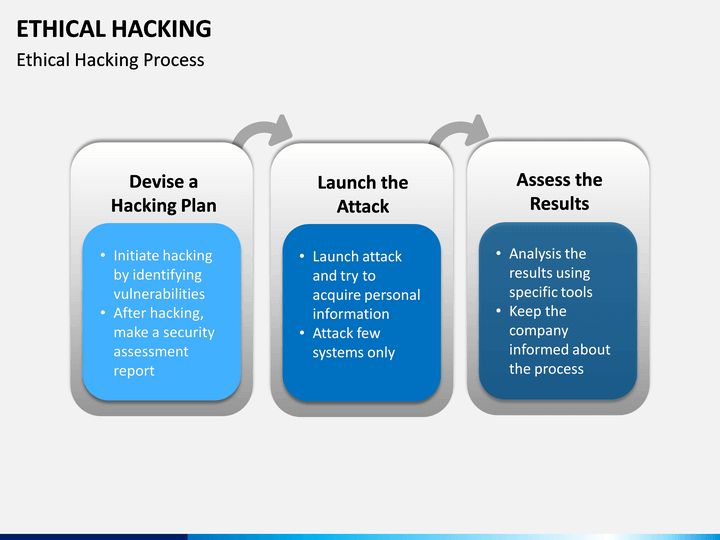 ETHICAL HACKING
Ethical Hacking Process

Devise a Hacking Plan

• Initiate hacking by identifying vulnerabilities
• After hacking, make a security assessment report

Launch the Attack

• Launch attack and try to acquire personal information
• Attack few systems only

Assess the Results

• Analysis the results using specific tools
• Keep the company informed about the process